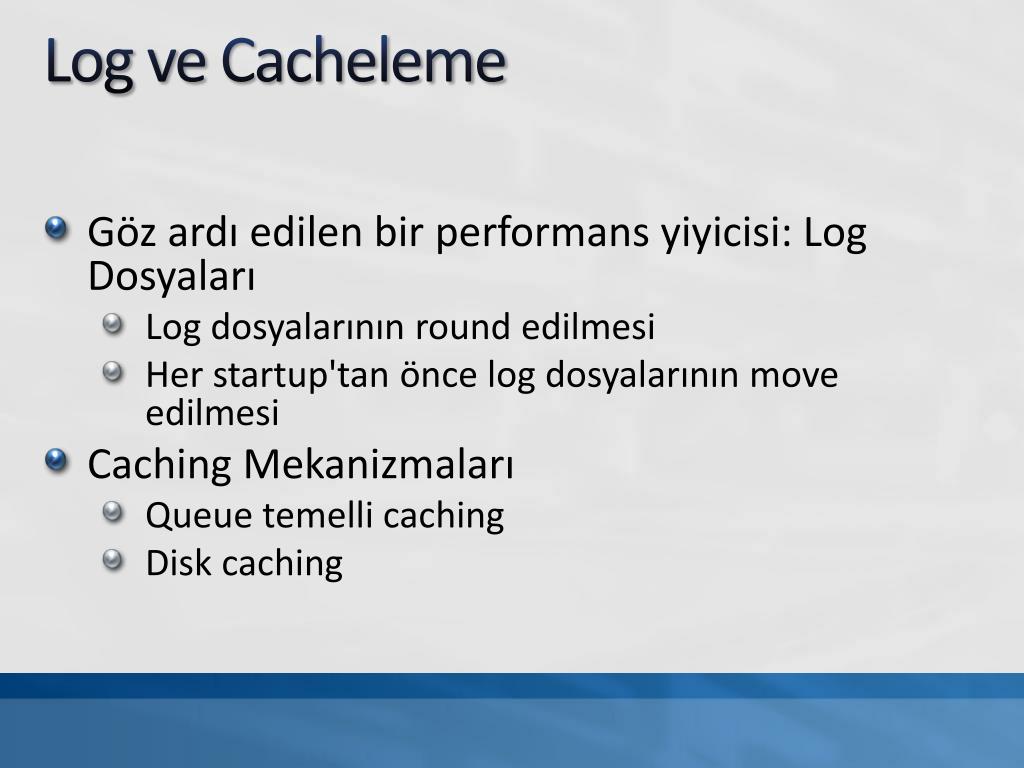 Log ve Cacheleme

Göz ardı edilen bir performans yiyicisi: Log Dosyaları

Log dosyalarının round edilmesi

Her startup'tan önce log dosyalarının move edilmesi

Caching Mekanizmaları

Queue temelli caching

Disk caching